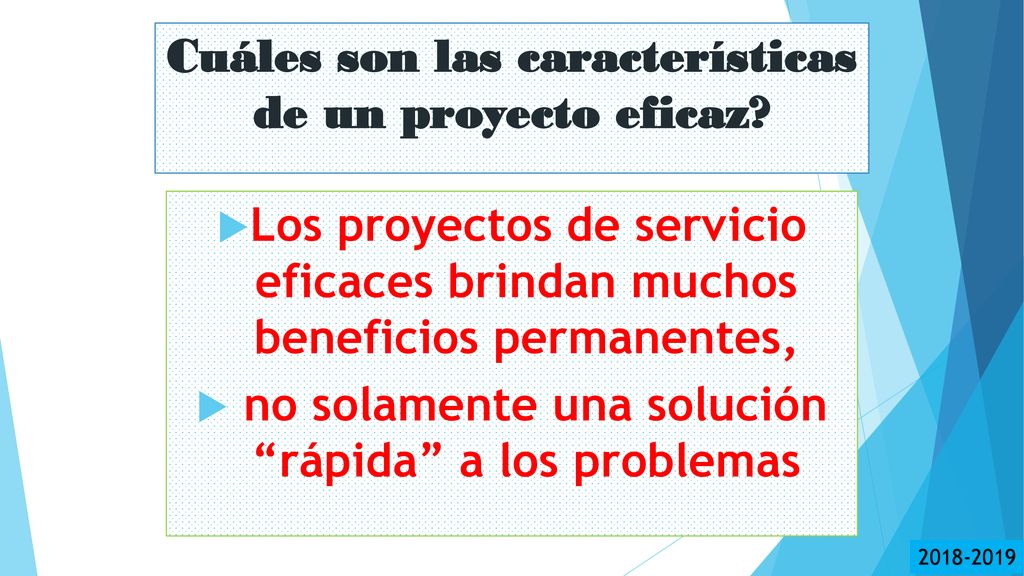 Cuáles son las características de un proyecto eficaz?

Los proyectos de servicio eficaces brindan muchos beneficios permanentes,

no solamente una solución “rápida” a los problemas

2018-2019